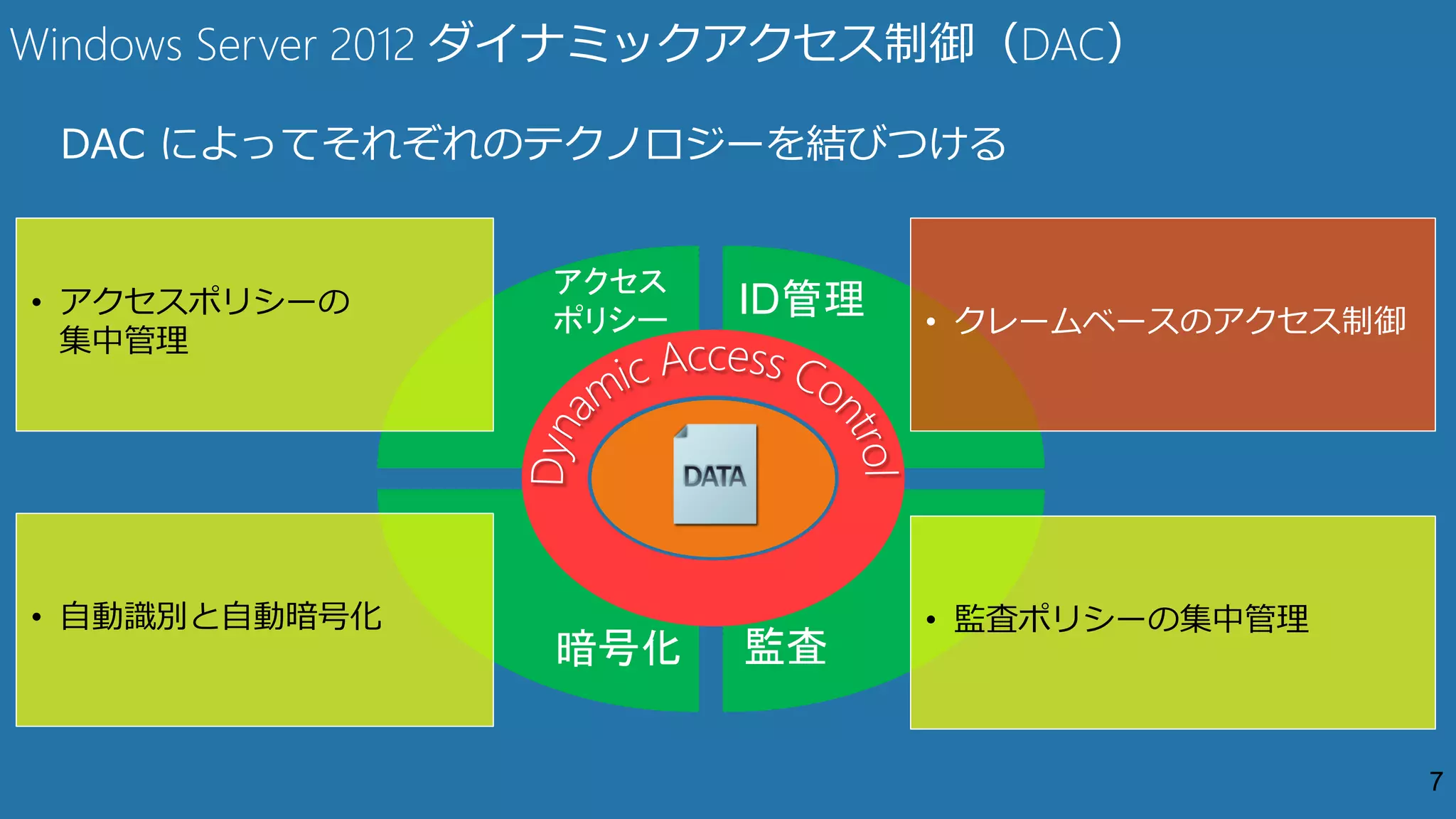 Windows Server 2012 ダイナミックアクセス制御（DAC）

DAC によってそれぞれのテクノロジーを結びつける

• アクセスポリシーの集中管理

アクセスポリシー

ID管理

• クレームベースのアクセス制御

Dynamic Access Control

DATA

• 自動識別と自動暗号化

暗号化

監査

• 監査ポリシーの集中管理

7